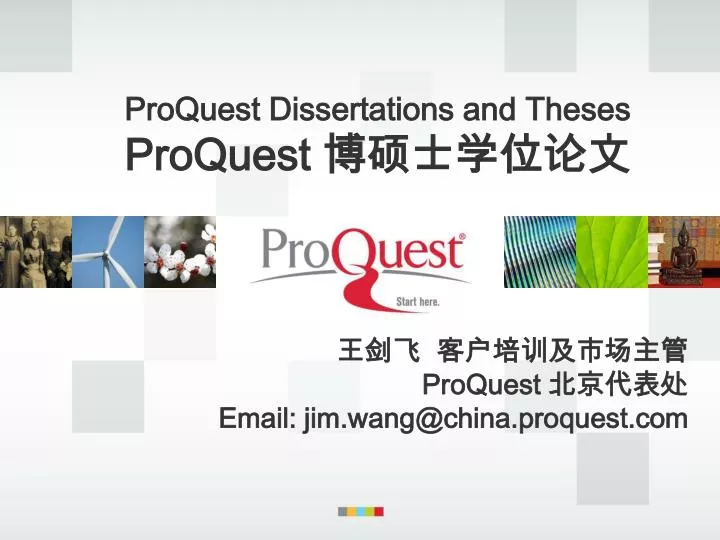 ProQuest Dissertations and Theses
ProQuest 博硕士学位论文

ProQuest®
Start here.

王剑飞 客户培训及市场主管
ProQuest 北京代表处
Email: jim.wang@china.proquest.com